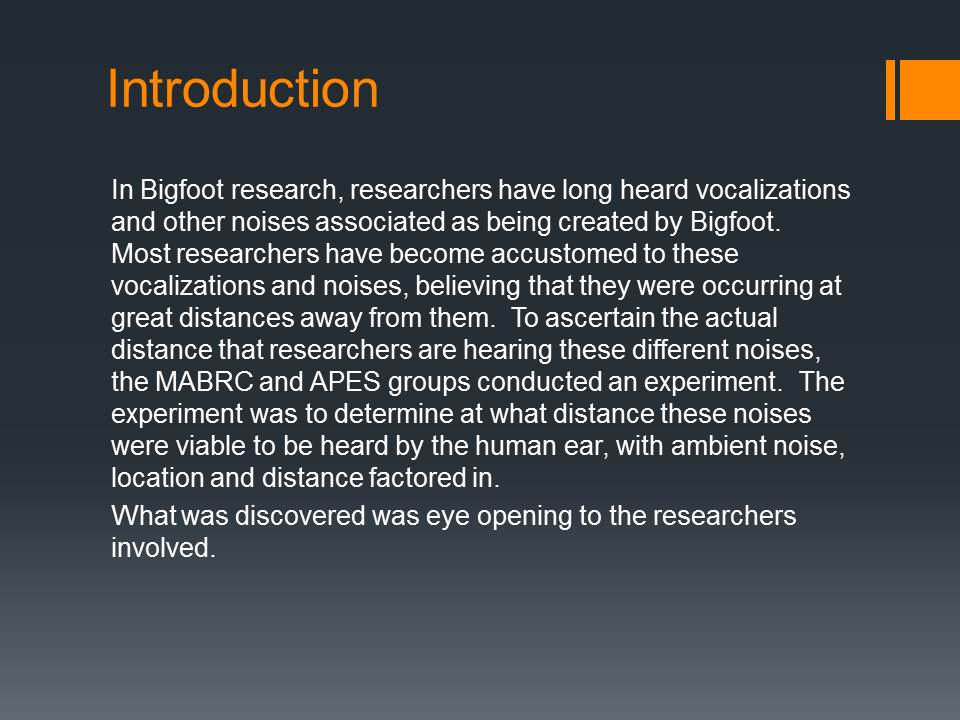 Introduction

In Bigfoot research, researchers have long heard vocalizations and other noises associated as being created by Bigfoot. Most researchers have become accustomed to these vocalizations and noises, believing that they were occurring at great distances away from them. To ascertain the actual distance that researchers are hearing these different noises, the MABRC and APES groups conducted an experiment. The experiment was to determine at what distance these noises were viable to be heard by the human ear, with ambient noise, location and distance factored in.

What was discovered was eye opening to the researchers involved.